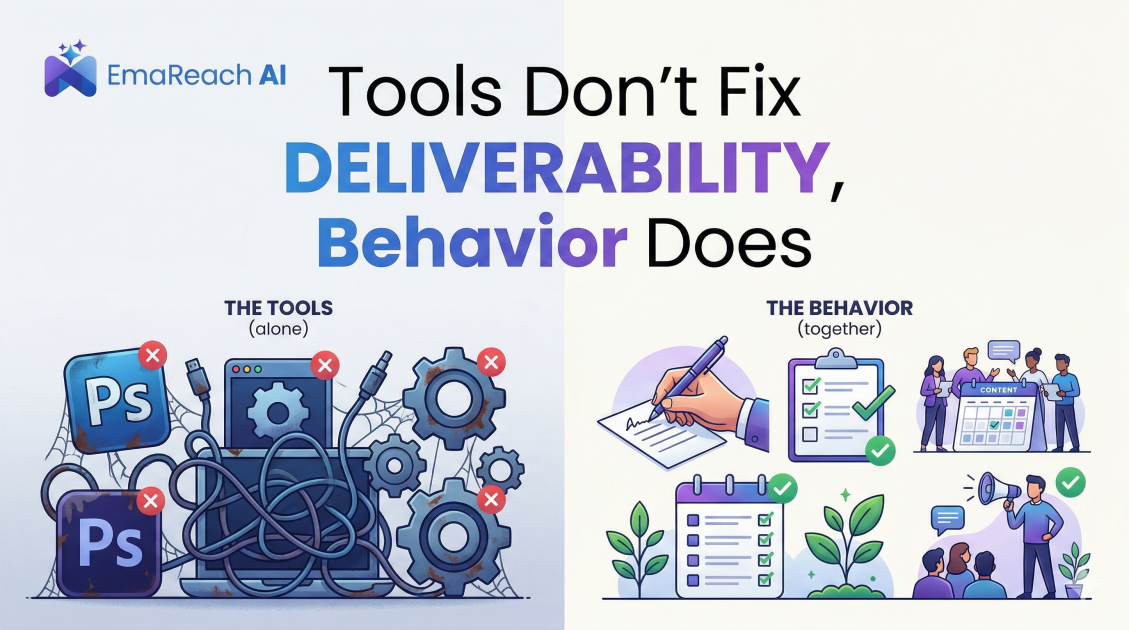 EmaReach AI

Tools Don't Fix DELIVERABILITY, Behavior Does

THE TOOLS
(alone)

Ps

Ps

THE BEHAVIOR
(together)

CONTENT